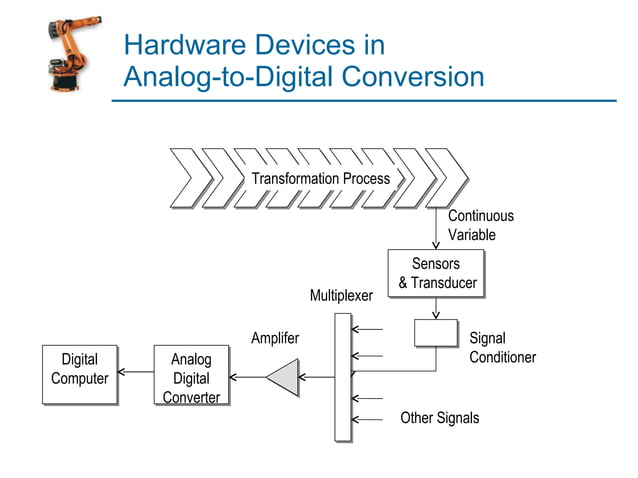 Hardware Devices in Analog-to-Digital Conversion

Transformation Process

Continuous Variable

Sensors & Transducer

Multiplexer

Signal Conditioner

Amplifer

Digital Computer

Analog Digital Converter

Other Signals